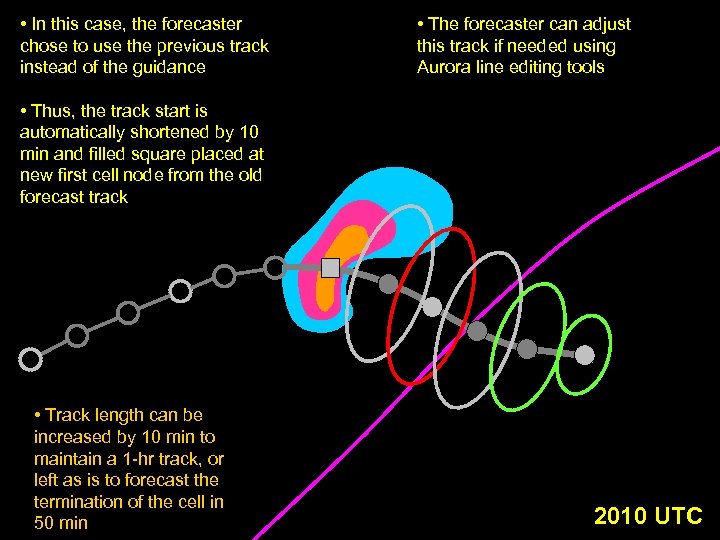 • In this case, the forecaster chose to use the previous track instead of the guidance

• Thus, the track start is automatically shortened by 10 min and filled square placed at new first cell node from the old forecast track

• The forecaster can adjust this track if needed using Aurora line editing tools

• Track length can be increased by 10 min to maintain a 1-hr track, or left as is to forecast the termination of the cell in 50 min

2010 UTC